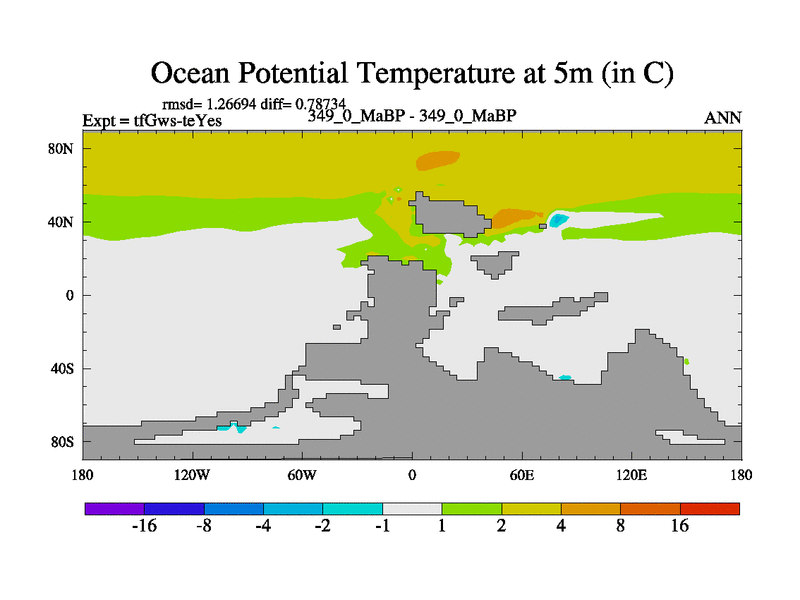 Ocean Potential Temperature at 5m (in C)

rmsd= 1.26694 diff= 0.78734

Expt = tfGws-teYes

349_0_MaBP - 349_0_MaBP

ANN

80N

40N

0

40S

80S

180

120W

60W

0

60E

120E

180

-16 -8 -4 -2 -1 1 2 4 8 16